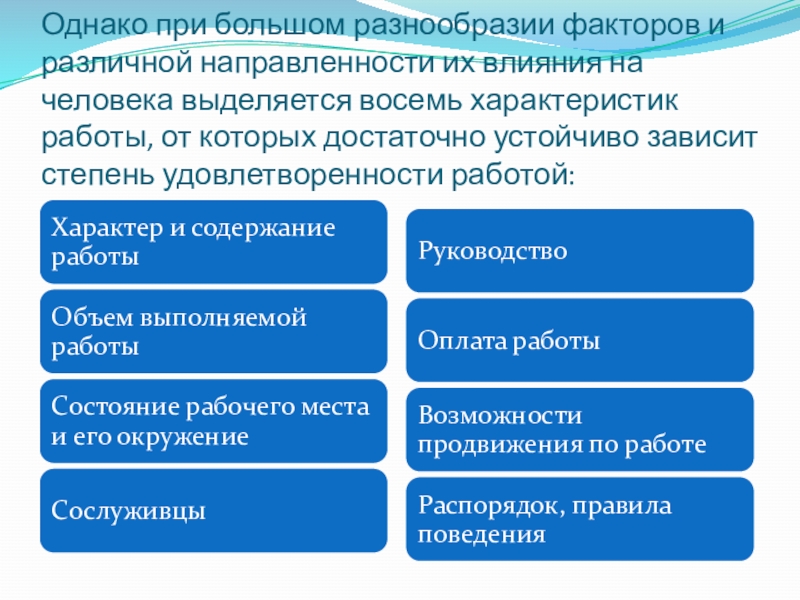 Однако при большом разнообразии факторов и различной направленности их влияния на человека выделяется восемь характеристик работы, от которых достаточно устойчиво зависит степень удовлетворенности работой:

Характер и содержание работы

Объем выполняемой работы

Состояние рабочего места и его окружение

Сослуживцы

Руководство

Оплата работы

Возможности продвижения по работе

Распорядок, правила поведения